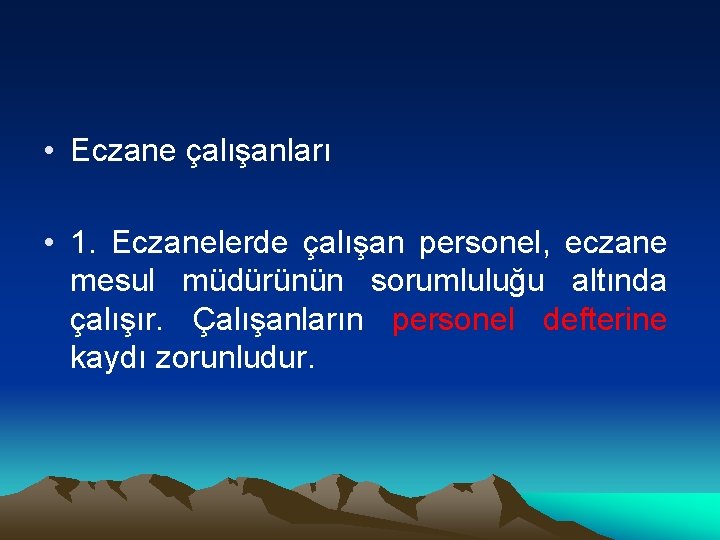 • Eczane çalışanları

• 1. Eczanelerde çalışan personel, eczane mesul müdürünün sorumluluğu altında çalışır. Çalışanların personel defterine kaydı zorunludur.